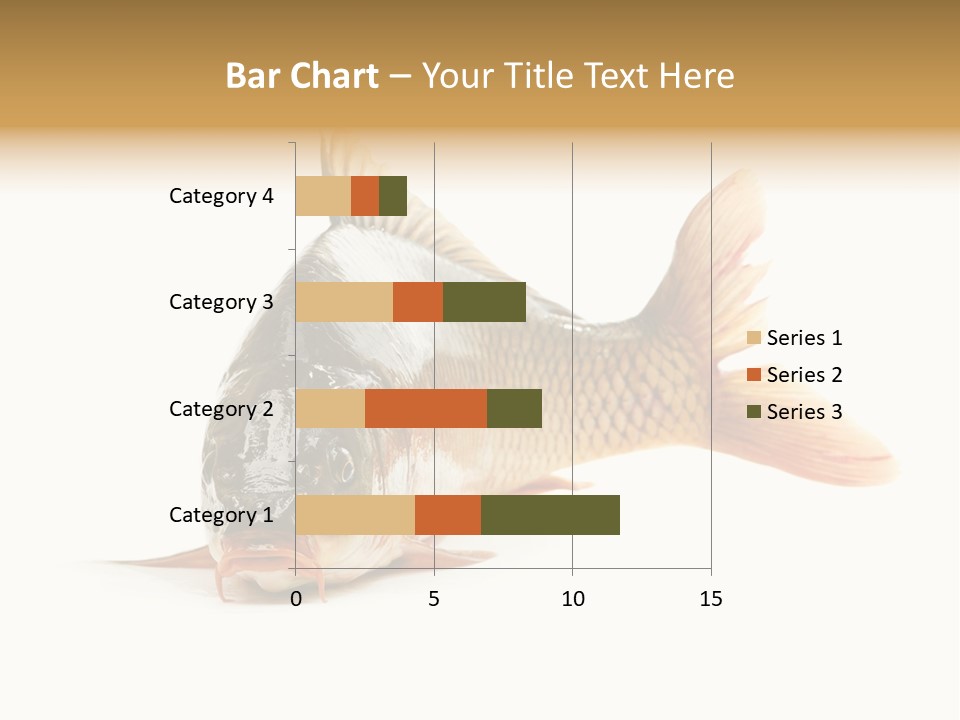 Bar Chart – Your Title Text Here

Category 4
Category 3
Category 2
Category 1

0
5
10
15

Series 1
Series 2
Series 3